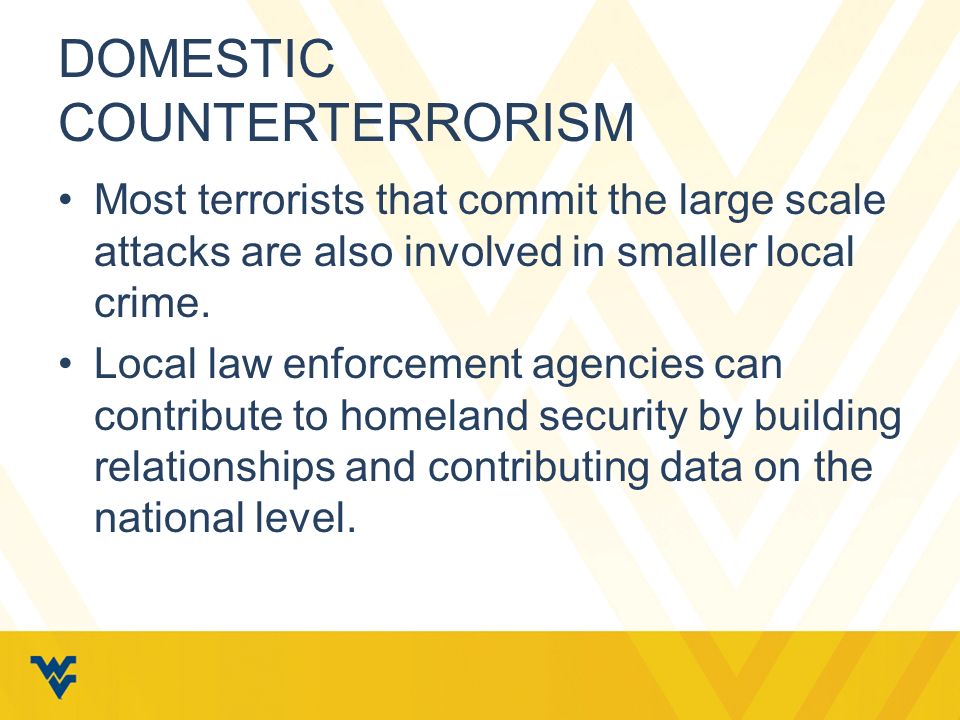 DOMESTIC COUNTERTERRORISM

• Most terrorists that commit the large scale attacks are also involved in smaller local crime.

• Local law enforcement agencies can contribute to homeland security by building relationships and contributing data on the national level.